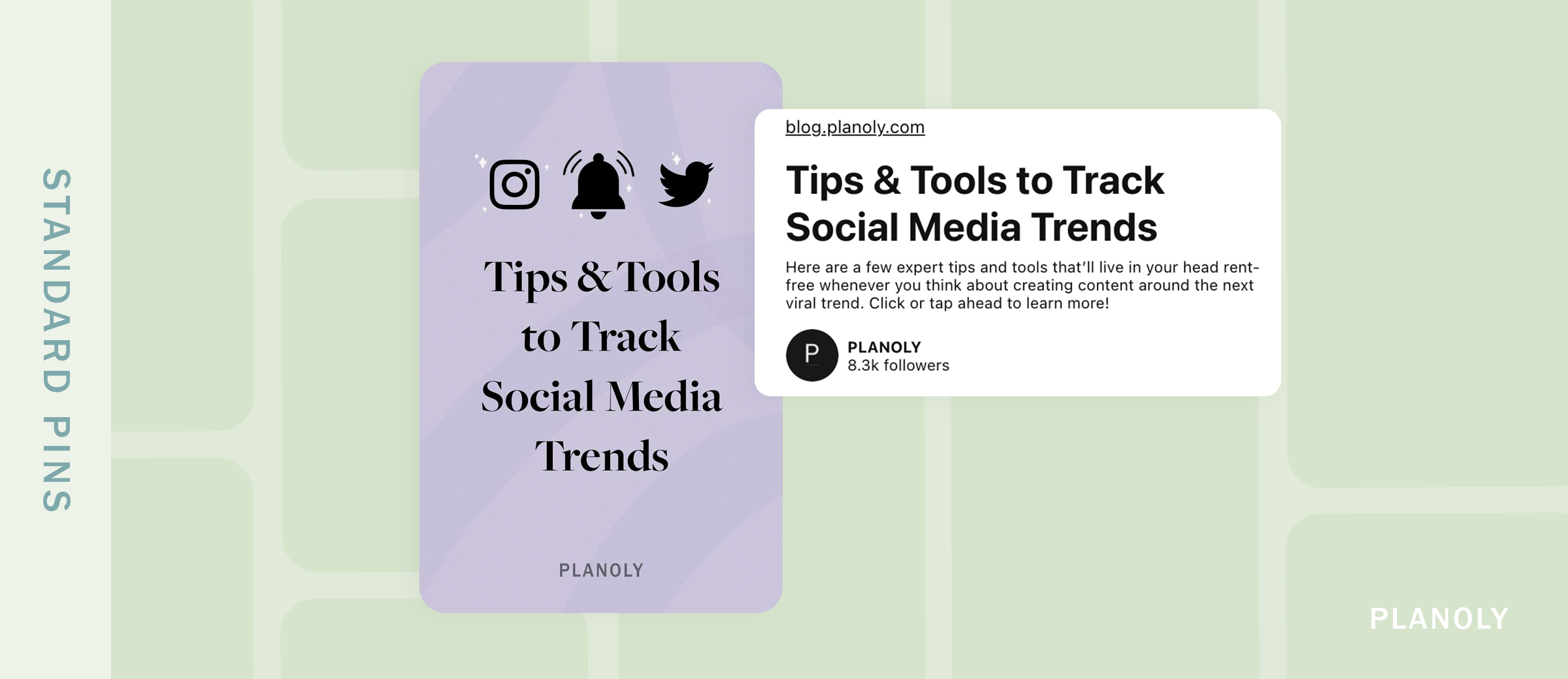 STANDARD PINS

Tips & Tools to Track Social Media Trends

PLANOLY

blog.planoly.com

Tips & Tools to Track Social Media Trends

Here are a few expert tips and tools that'll live in your head rent-free whenever you think about creating content around the next viral trend. Click or tap ahead to learn more!

P

PLANOLY
8.3k followers

PLANOLY